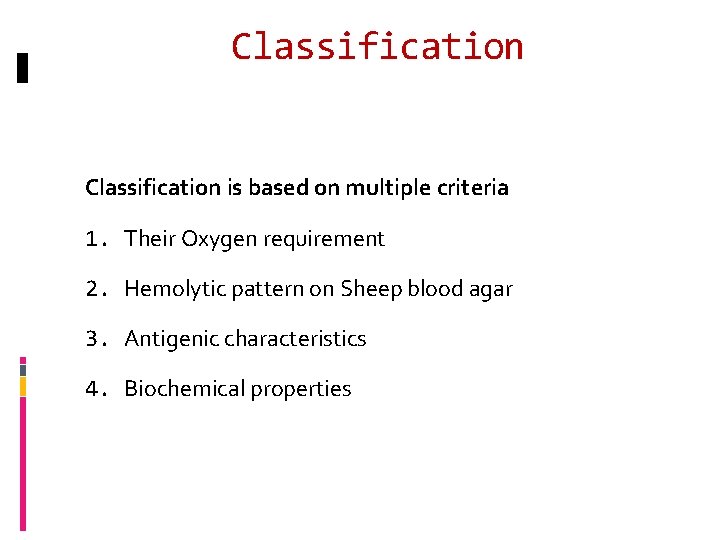 Classification

Classification is based on multiple criteria

1. Their Oxygen requirement

2. Hemolytic pattern on Sheep blood agar

3. Antigenic characteristics

4. Biochemical properties